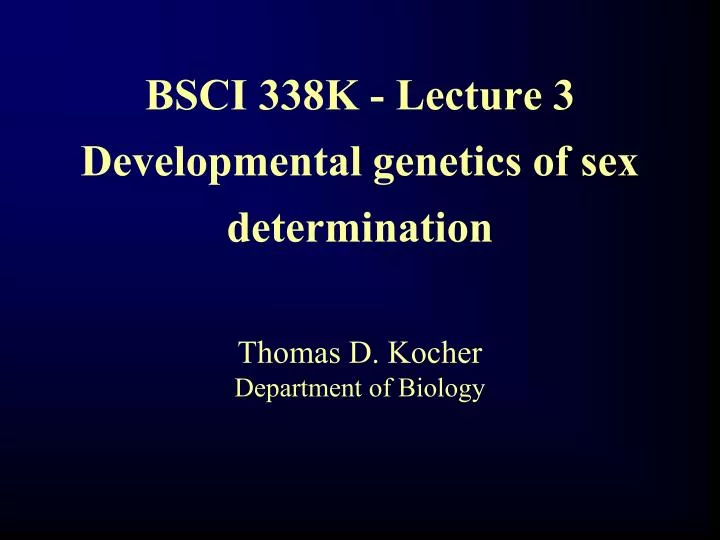 BSCI 338K - Lecture 3
Developmental genetics of sex determination

Thomas D. Kocher
Department of Biology